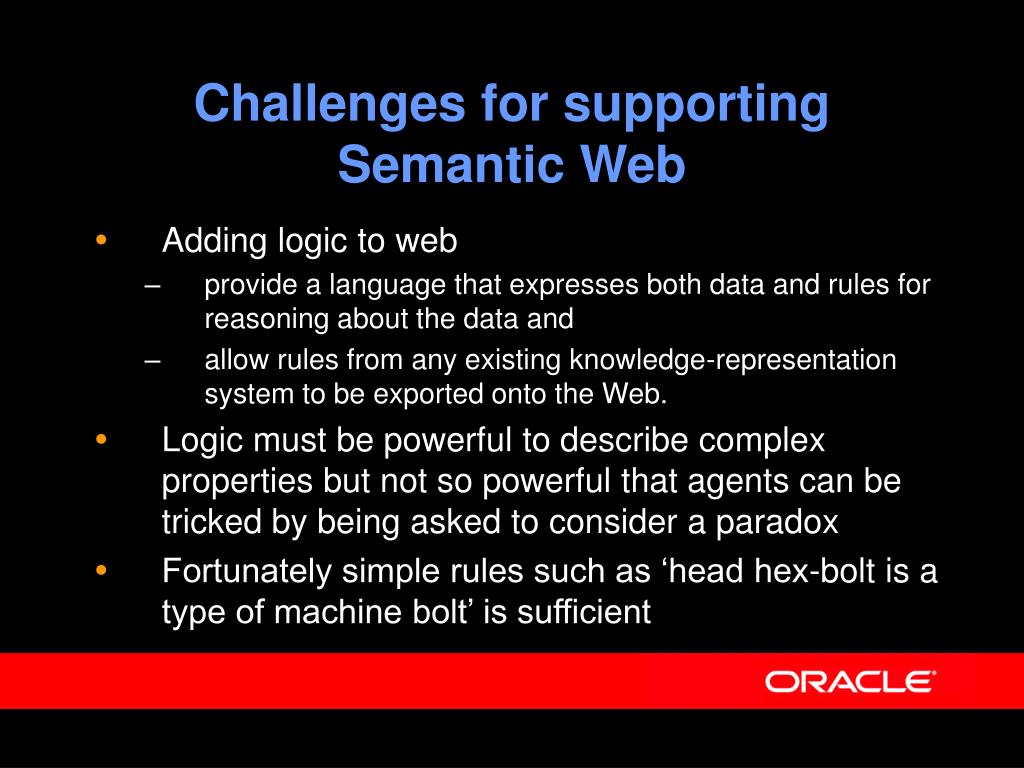 Challenges for supporting Semantic Web

• Adding logic to web
– provide a language that expresses both data and rules for reasoning about the data and
– allow rules from any existing knowledge-representation system to be exported onto the Web.
• Logic must be powerful to describe complex properties but not so powerful that agents can be tricked by being asked to consider a paradox
• Fortunately simple rules such as ‘head hex-bolt is a type of machine bolt’ is sufficient

ORACLE